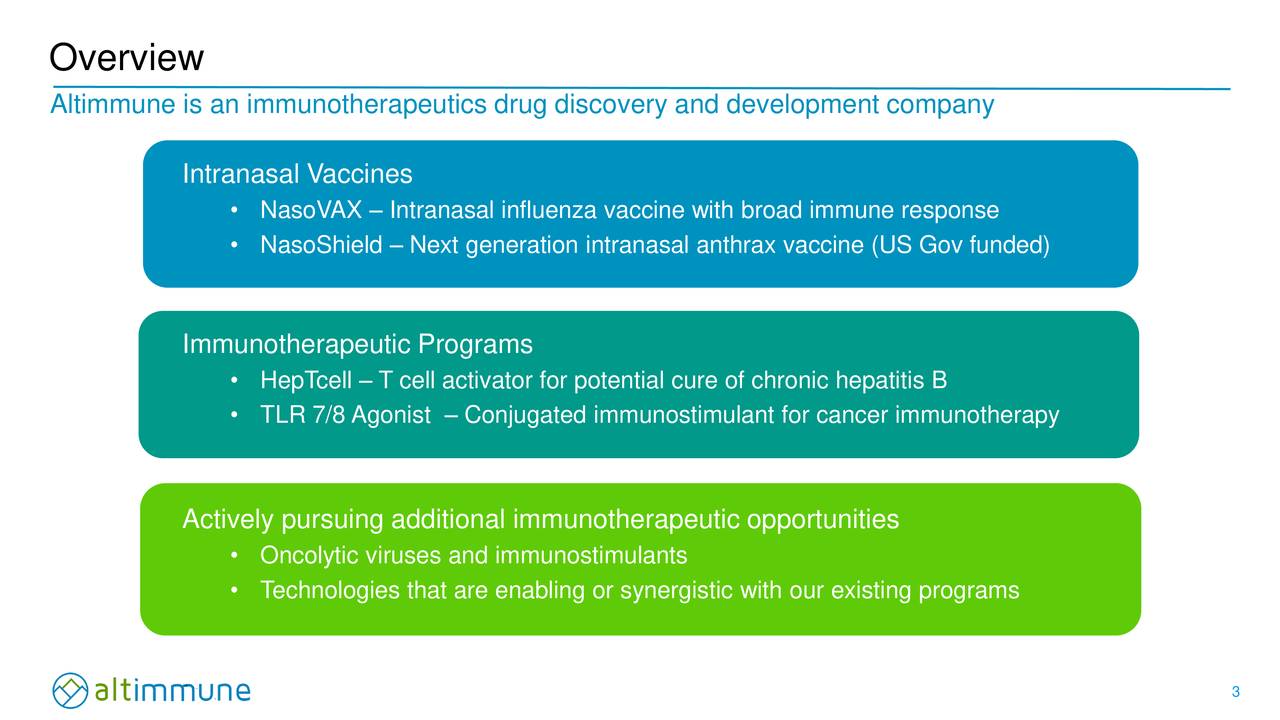 Overview

Altimmune is an immunotherapeutics drug discovery and development company

Intranasal Vaccines
• NasoVAX – Intranasal influenza vaccine with broad immune response
• NasoShield – Next generation intranasal anthrax vaccine (US Gov funded)

Immunotherapeutic Programs
• HepTcell – T cell activator for potential cure of chronic hepatitis B
• TLR 7/8 Agonist – Conjugated immunostimulant for cancer immunotherapy

Actively pursuing additional immunotherapeutic opportunities
• Oncolytic viruses and immunostimulants
• Technologies that are enabling or synergistic with our existing programs

altimmune

3